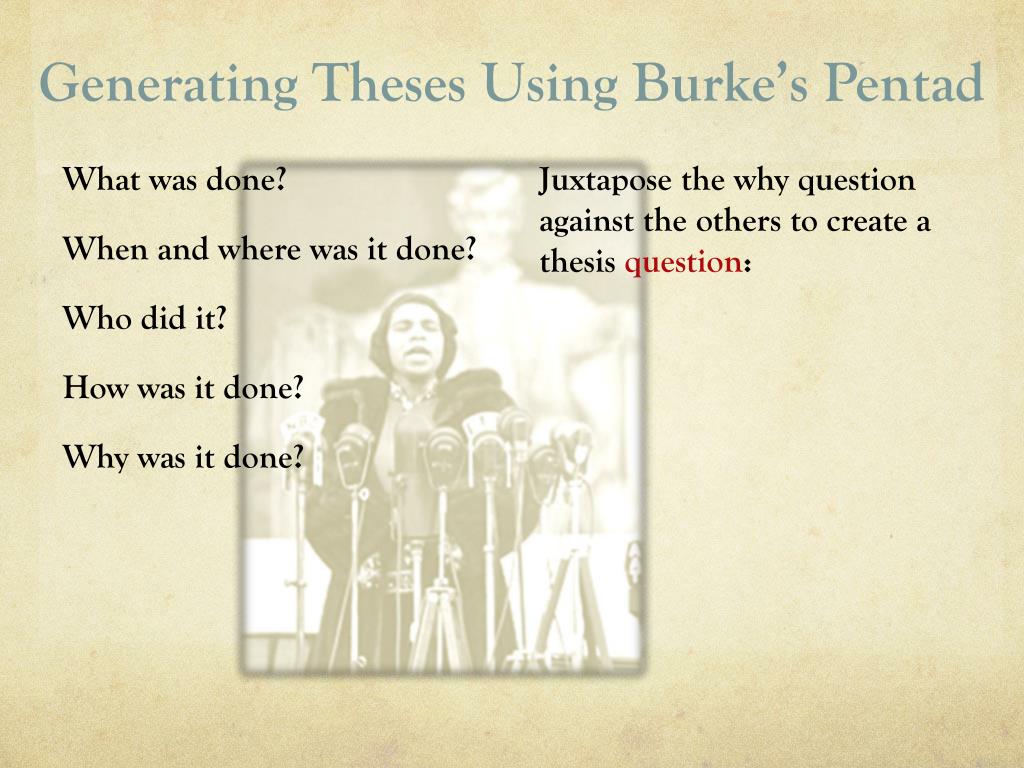 Generating Theses Using Burke's Pentad

What was done?

When and where was it done?

Who did it?

How was it done?

Why was it done?

Juxtapose the why question against the others to create a thesis question: